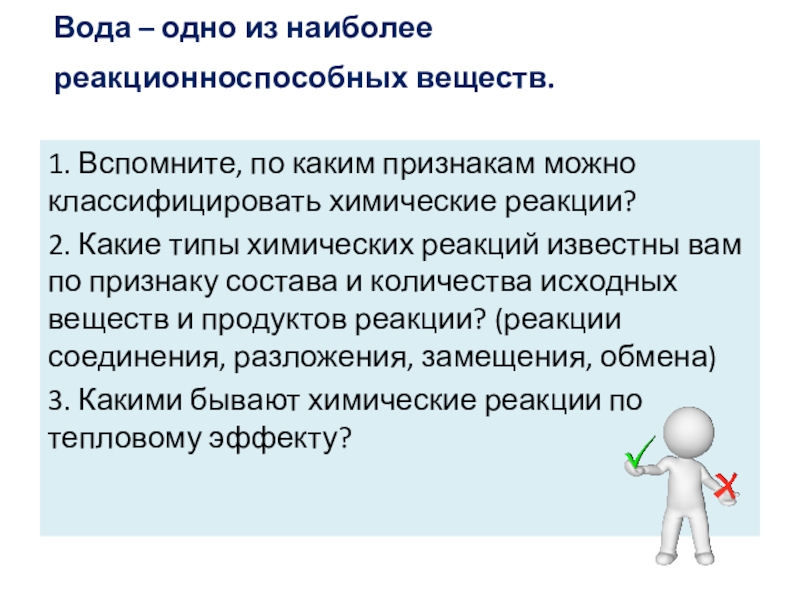 Вода – одно из наиболее реакционноспособных веществ.

1. Вспомните, по каким признакам можно классифицировать химические реакции?

2. Какие типы химических реакций известны вам по признаку состава и количества исходных веществ и продуктов реакции? (реакции соединения, разложения, замещения, обмена)

3. Какими бывают химические реакции по тепловому эффекту?